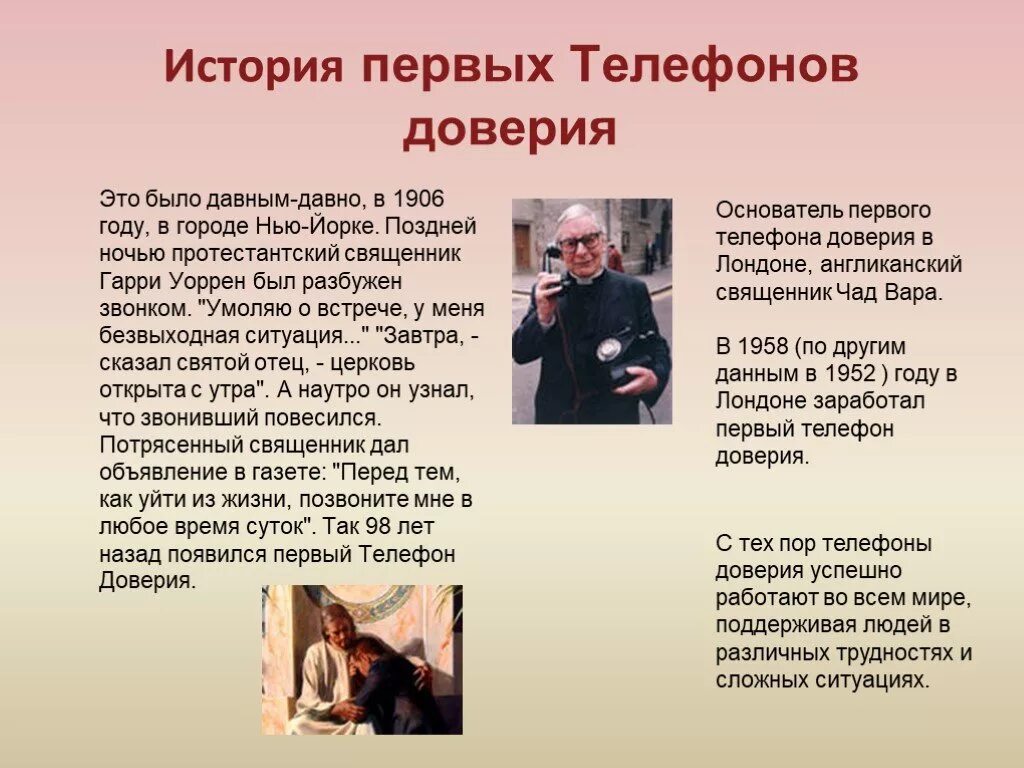 История первых Телефонов доверия

Это было давным-давно, в 1906 году, в городе Нью-Йорке. Поздней ночью протестантский священник Гарри Уоррен был разбужен звонком. "Умоляю о встрече, у меня безвыходная ситуация..." "Завтра, - сказал святой отец, - церковь открыта с утра". А наутро он узнал, что звонивший повесился. Потрясенный священник дал объявление в газете: "Перед тем, как уйти из жизни, позвоните мне в любое время суток". Так 98 лет назад появился первый Телефон Доверия.

Основатель первого телефона доверия в Лондоне, англиканский священник Чад Вара.

В 1958 (по другим данным в 1952 ) году в Лондоне заработал первый телефон доверия.

С тех пор телефоны доверия успешно работают во всем мире, поддерживая людей в различных трудностях и сложных ситуациях.